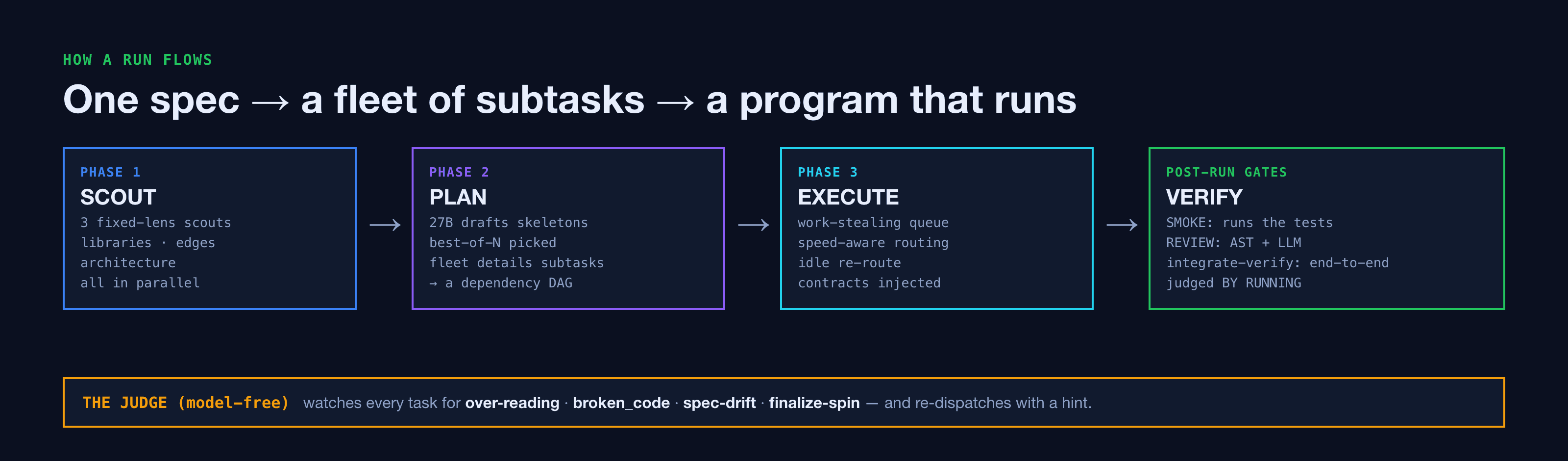 HOW A RUN FLOWS

One spec → a fleet of subtasks → a program that runs

PHASE 1
SCOUT
3 fixed-lens scouts
libraries · edges
architecture
all in parallel

→

PHASE 2
PLAN
27B drafts skeletons
best-of-N picked
fleet details subtasks
→ a dependency DAG

→

PHASE 3
EXECUTE
work-stealing queue
speed-aware routing
idle re-route
contracts injected

→

POST-RUN GATES
VERIFY
SMOKE: runs the tests
REVIEW: AST + LLM
integrate-verify: end-to-end
judged BY RUNNING

THE JUDGE (model-free) watches every task for over-reading · broken_code · spec-drift · finalize-spin — and re-dispatches with a hint.